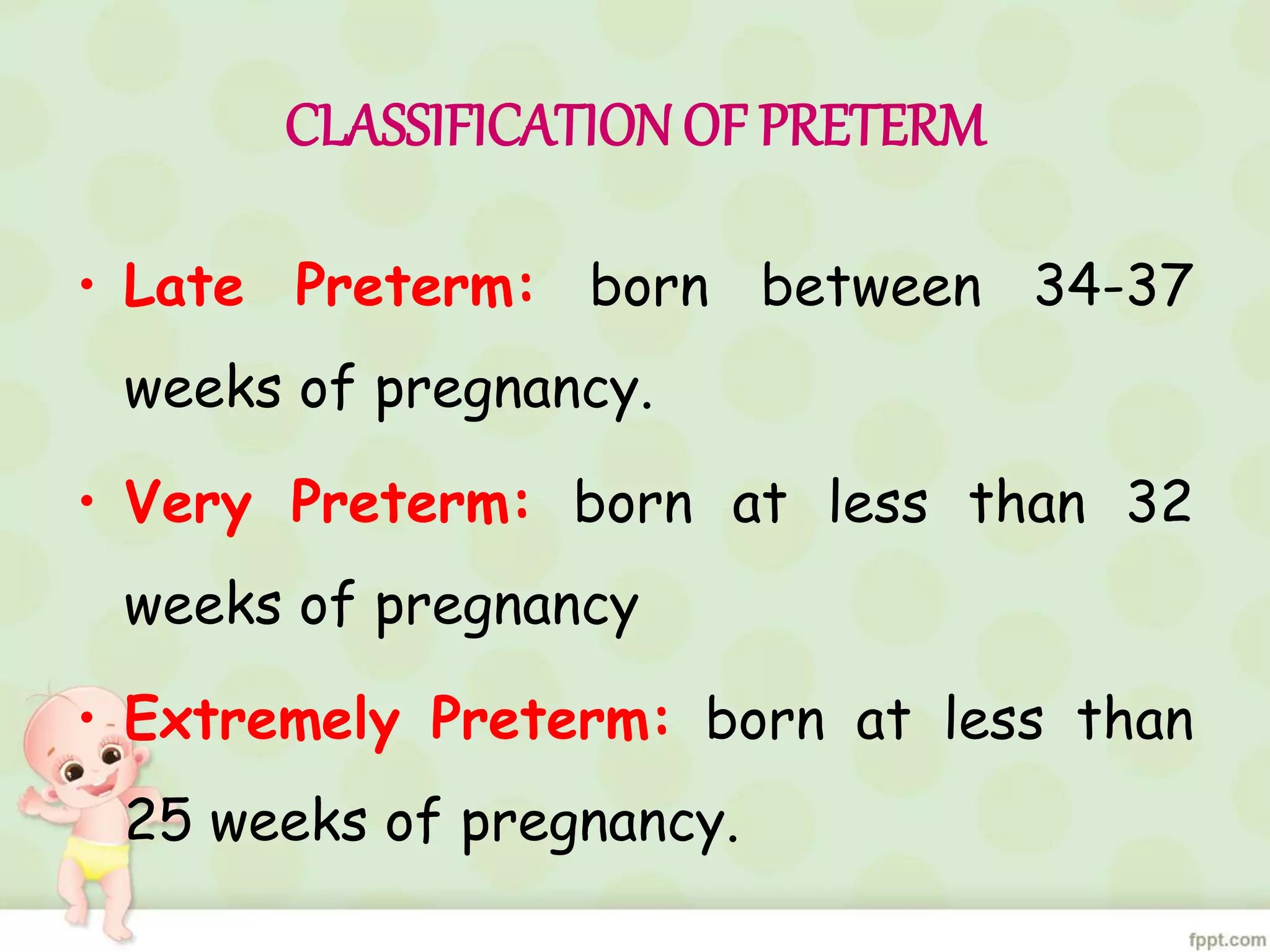 CLASSIFICATION OF PRETERM

• Late Preterm: born between 34-37 weeks of pregnancy.

• Very Preterm: born at less than 32 weeks of pregnancy

• Extremely Preterm: born at less than 25 weeks of pregnancy.

fppt.com